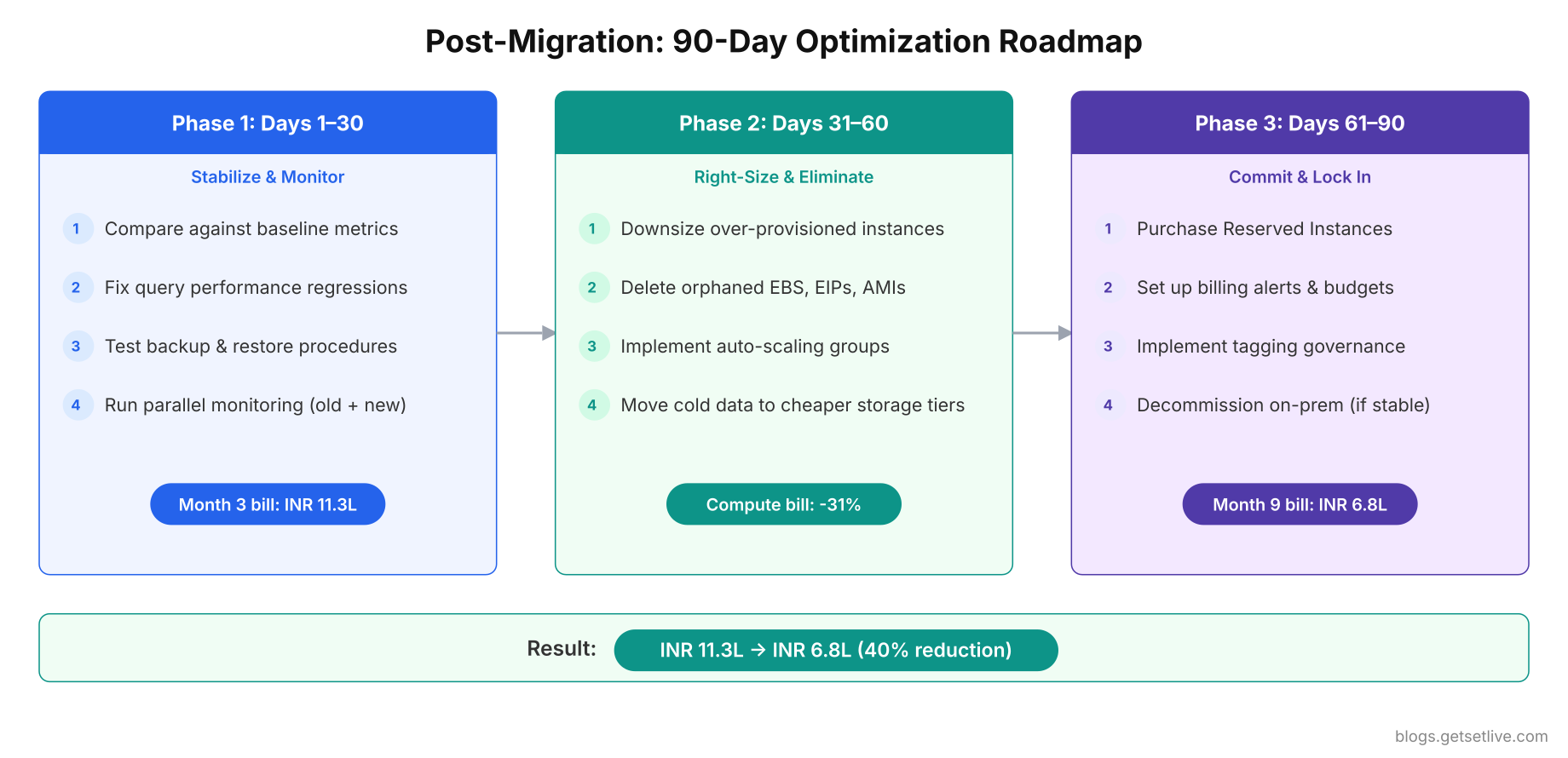 Post-Migration: 90-Day Optimization Roadmap

Phase 1: Days 1–30

Stabilize & Monitor

1 Compare against baseline metrics

2 Fix query performance regressions

3 Test backup & restore procedures

4 Run parallel monitoring (old + new)

Month 3 bill: INR 11.3L

Phase 2: Days 31–60

Right-Size & Eliminate

1 Downsize over-provisioned instances

2 Delete orphaned EBS, EIPs, AMIs

3 Implement auto-scaling groups

4 Move cold data to cheaper storage tiers

Compute bill: -31%

Phase 3: Days 61–90

Commit & Lock In

1 Purchase Reserved Instances

2 Set up billing alerts & budgets

3 Implement tagging governance

4 Decommission on-prem (if stable)

Month 9 bill: INR 6.8L

Result: INR 11.3L → INR 6.8L (40% reduction)

blogs.getsetlive.com